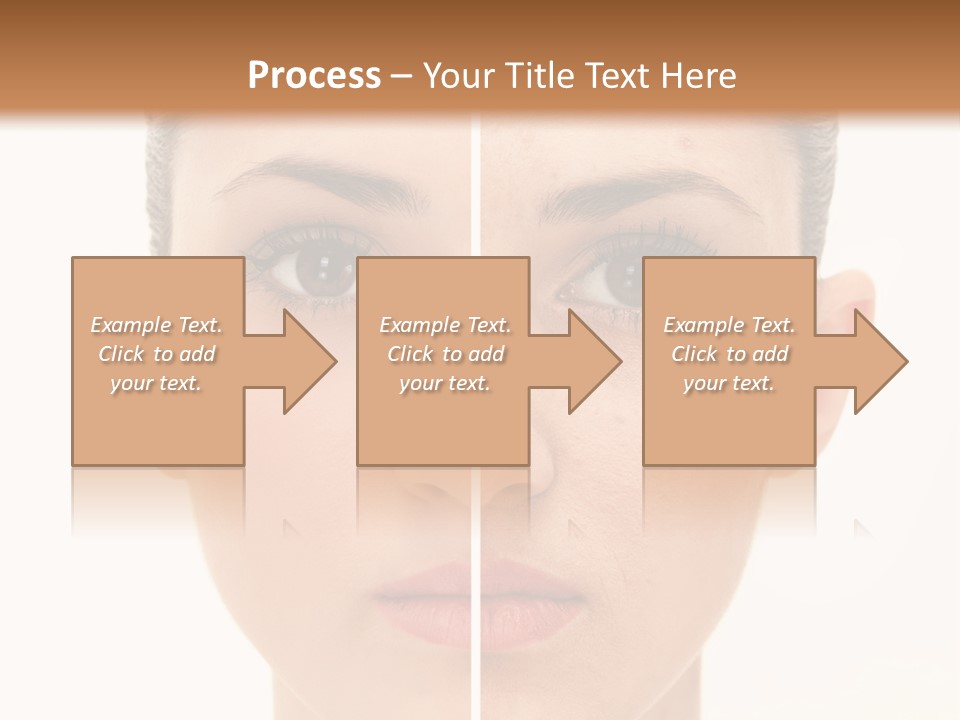 Process – Your Title Text Here

Example Text. Click to add your text.

Example Text. Click to add your text.

Example Text. Click to add your text.